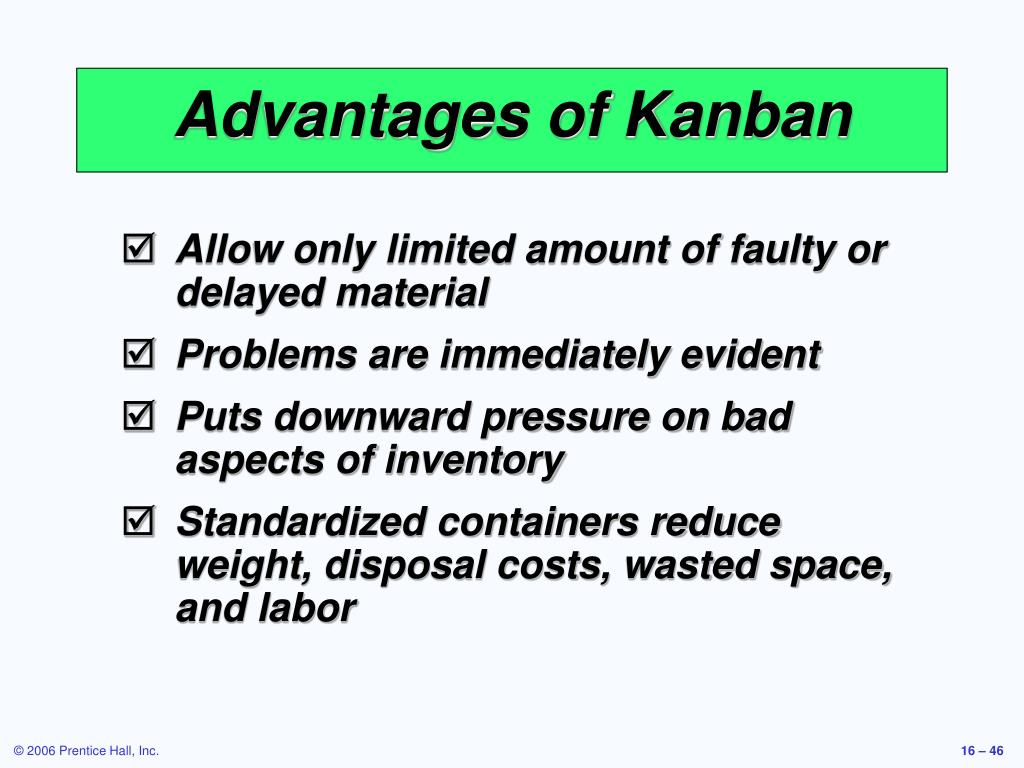 Advantages of Kanban

☑ Allow only limited amount of faulty or delayed material

☑ Problems are immediately evident

☑ Puts downward pressure on bad aspects of inventory

☑ Standardized containers reduce weight, disposal costs, wasted space, and labor

© 2006 Prentice Hall, Inc.

16 – 46